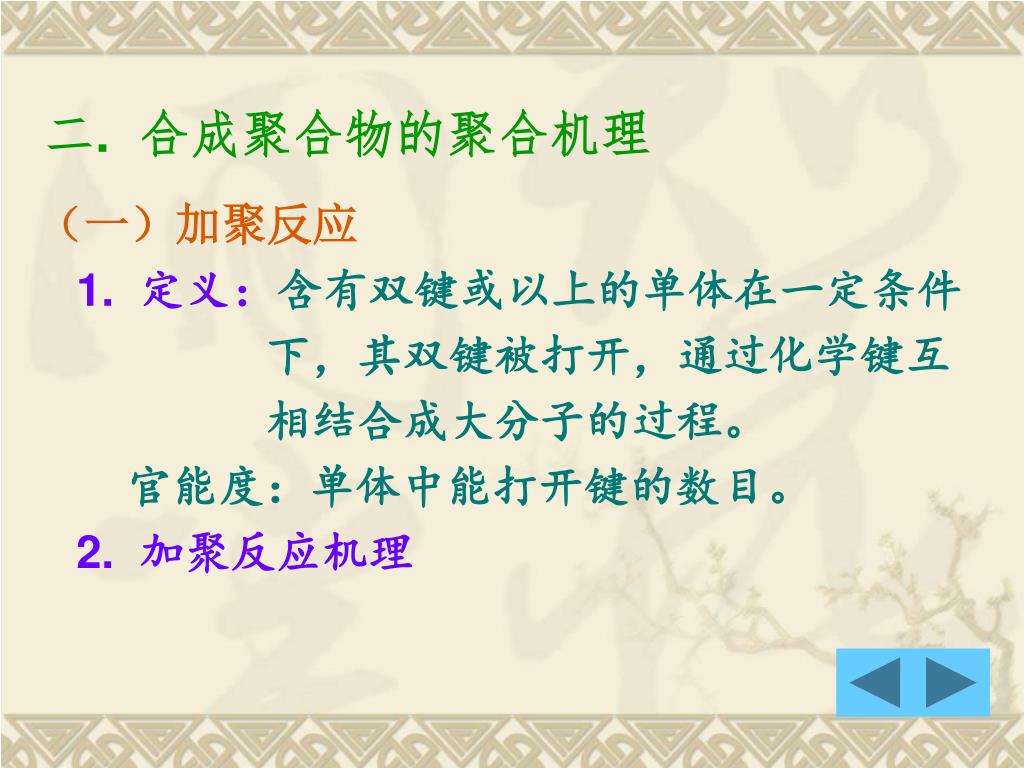 二. 合成聚合物的聚合机理

（一）加聚反应

1. 定义：含有双键或以上的单体在一定条件下，其双键被打开，通过化学键互相结合成大分子的过程。

官能度：单体中能打开键的数目。

2. 加聚反应机理